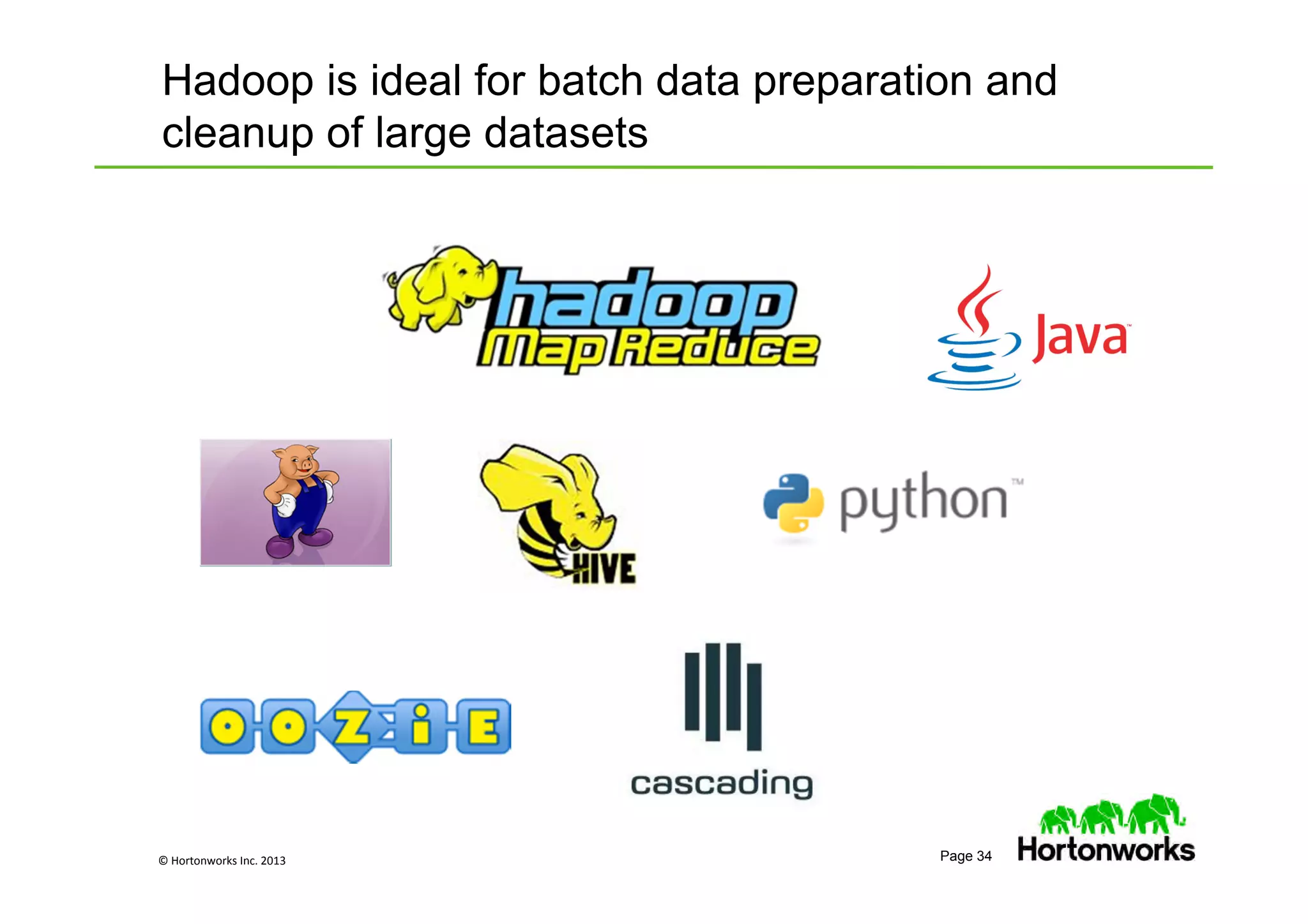 Hadoop is ideal for batch data preparation and cleanup of large datasets

hadoop
MapReduce

Java

HIVE

python™

OOZiE

cascading

© Hortonworks Inc. 2013

Page 34

Hortonworks